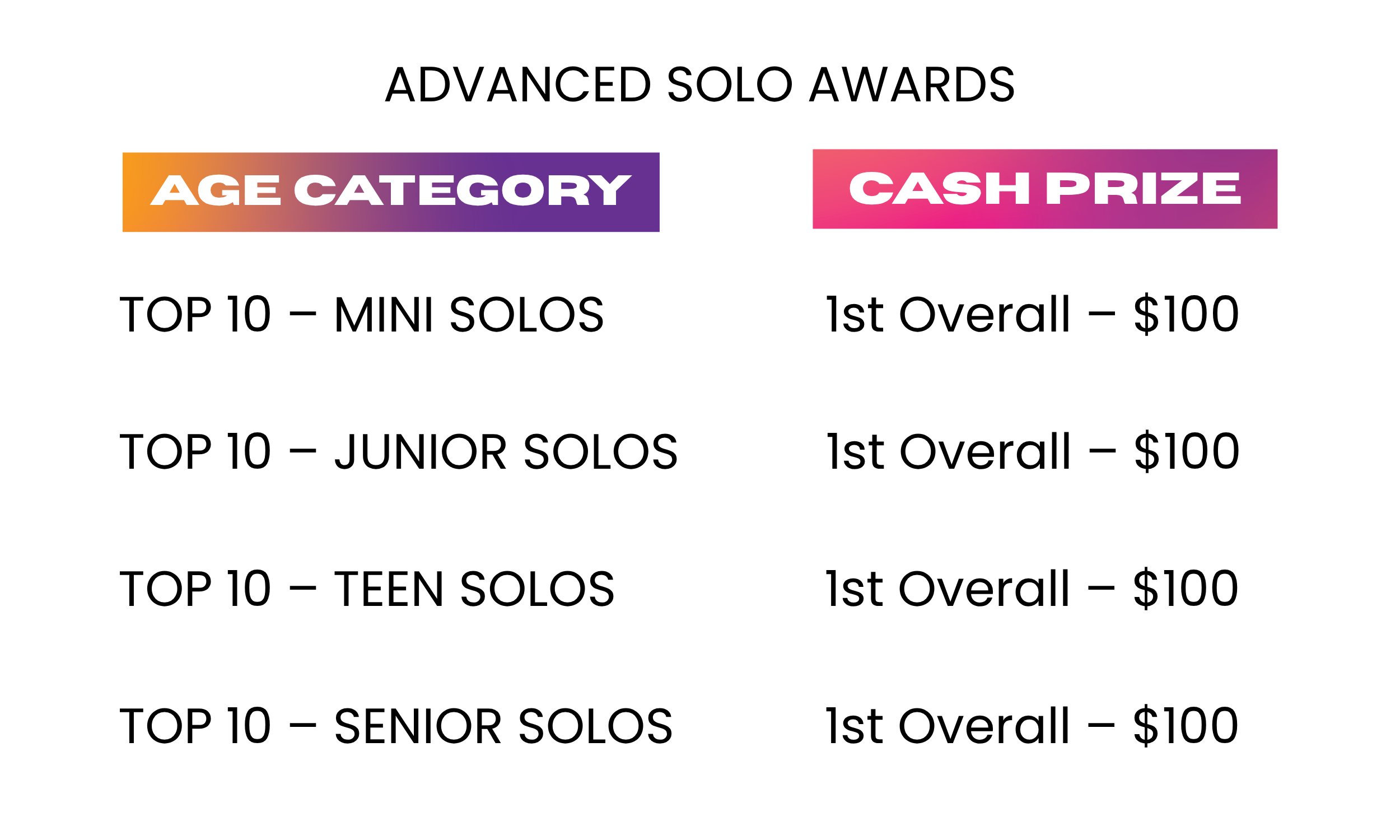 ADVANCED SOLO AWARDS

| AGE CATEGORY | CASH PRIZE |
|---|---|
| TOP 10 – MINI SOLOS | 1st Overall – $100 |
| TOP 10 – JUNIOR SOLOS | 1st Overall – $100 |
| TOP 10 – TEEN SOLOS | 1st Overall – $100 |
| TOP 10 – SENIOR SOLOS | 1st Overall – $100 |